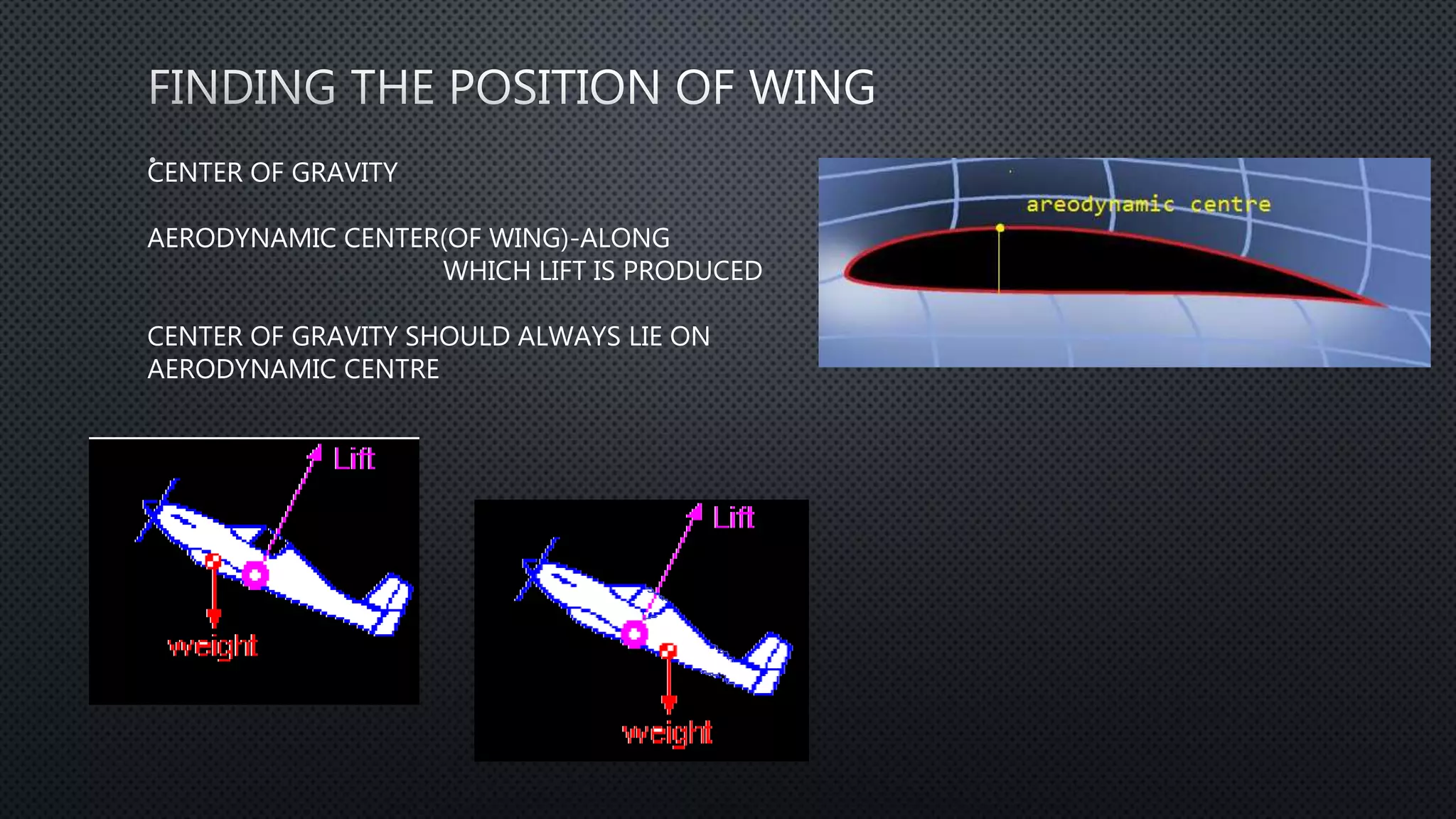 FINDING THE POSITION OF WING

CENTER OF GRAVITY

AERODYNAMIC CENTER(OF WING)-ALONG WHICH LIFT IS PRODUCED

CENTER OF GRAVITY SHOULD ALWAYS LIE ON AERODYNAMIC CENTRE

areodynamic centre

Lift

weight

Lift

weight